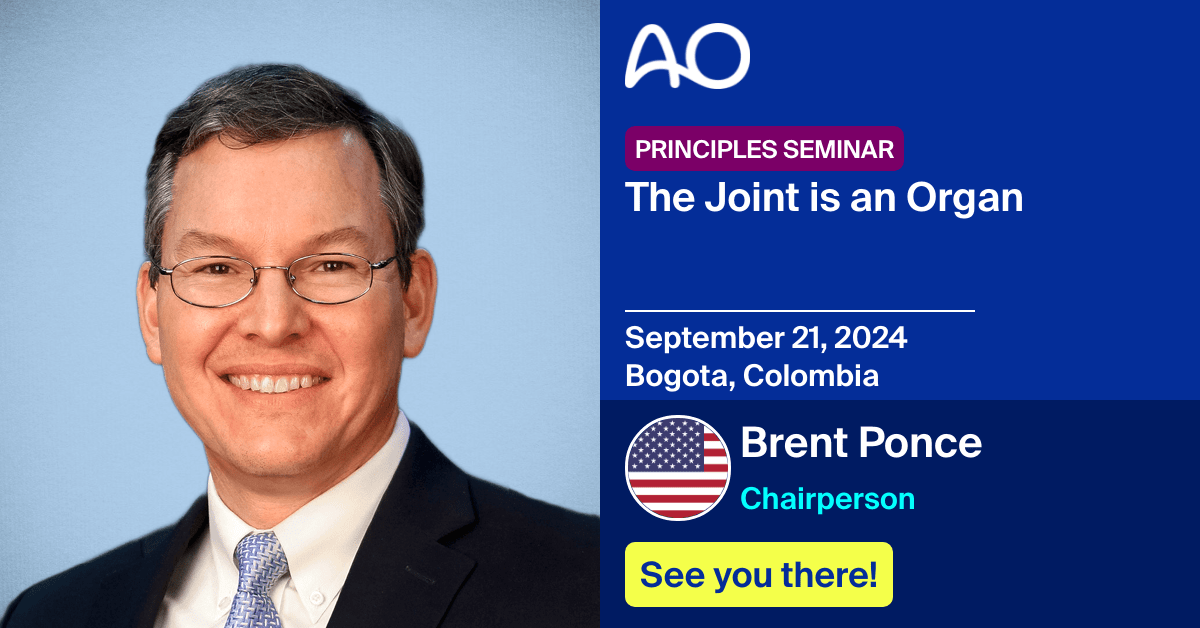 AO

PRINCIPLES SEMINAR

The Joint is an Organ

September 21, 2024
Bogota, Colombia

Brent Ponce

Chairperson

See you there!